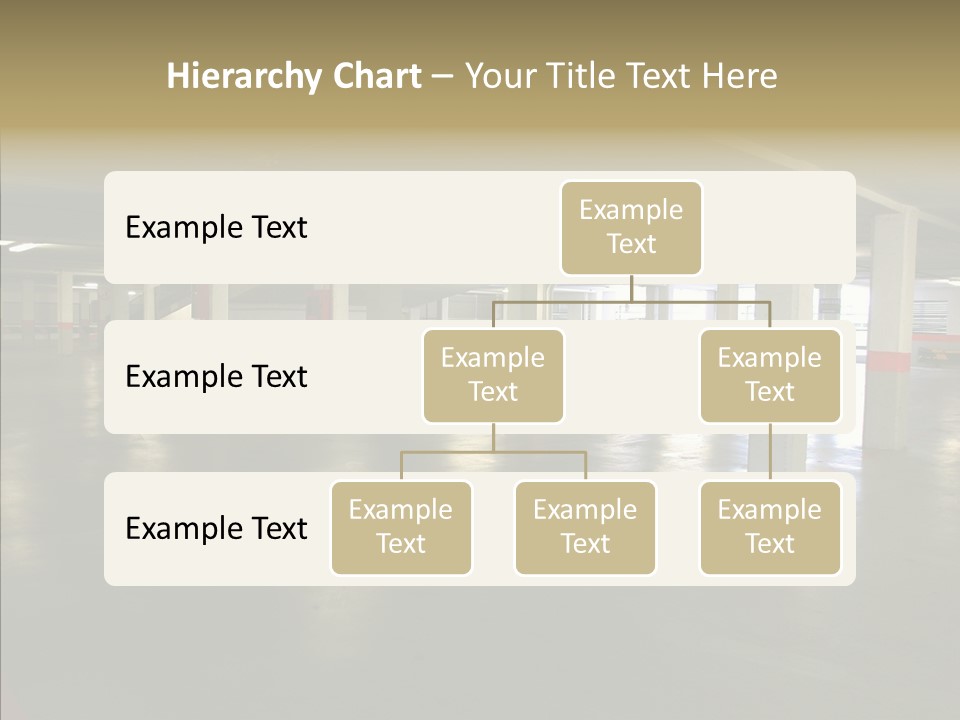 Hierarchy Chart – Your Title Text Here

Example Text

Example Text

Example Text

Example Text

Example Text

Example Text

Example Text

Example Text

Example Text